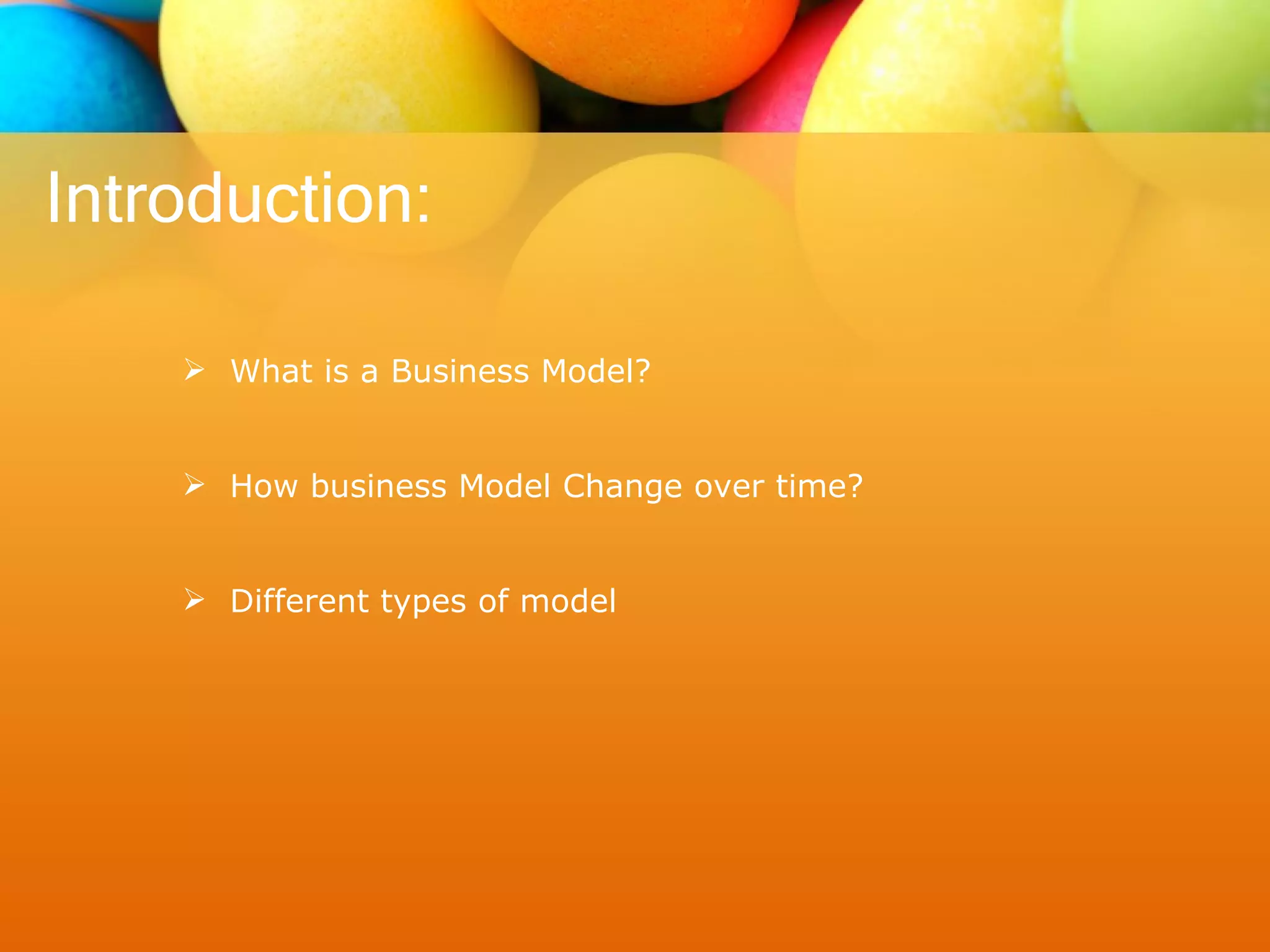 Introduction:

➢ What is a Business Model?

➢ How business Model Change over time?

➢ Different types of model